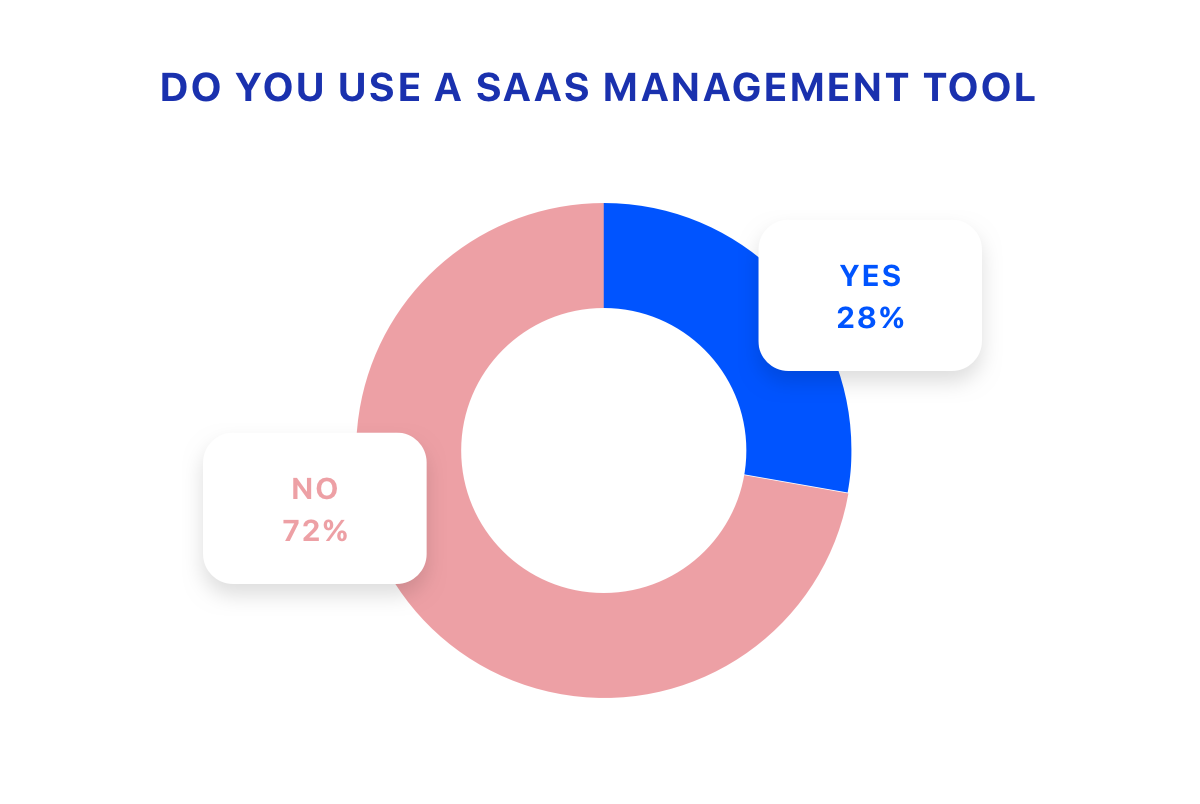 DO YOU USE A SAAS MANAGEMENT TOOL

YES
28%

NO
72%